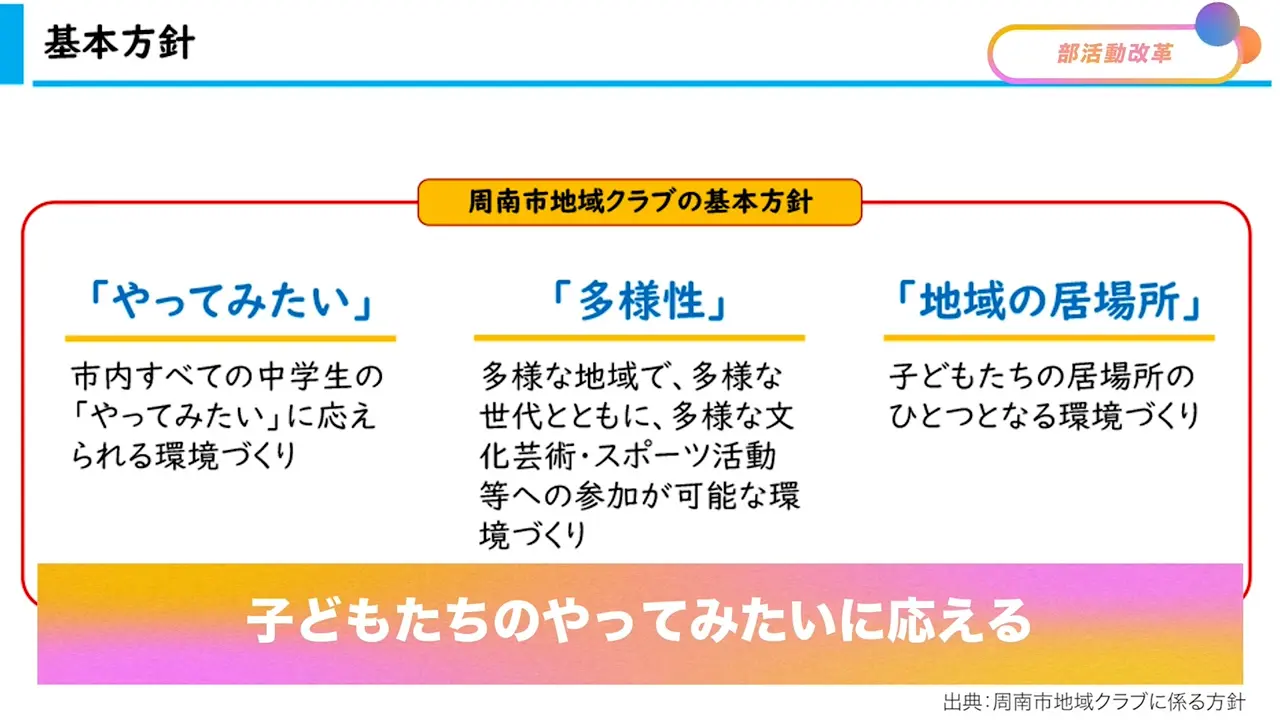 基本方針

部活動改革

周南市地域クラブの基本方針

「やってみたい」

市内すべての中学生の「やってみたい」に応えられる環境づくり

「多様性」

多様な地域で、多様な世代とともに、多様な文化芸術・スポーツ活動等への参加が可能な環境づくり

「地域の居場所」

子どもたちの居場所のひとつとなる環境づくり

子どもたちのやってみたいに応える

出典:周南市地域クラブに係る方針